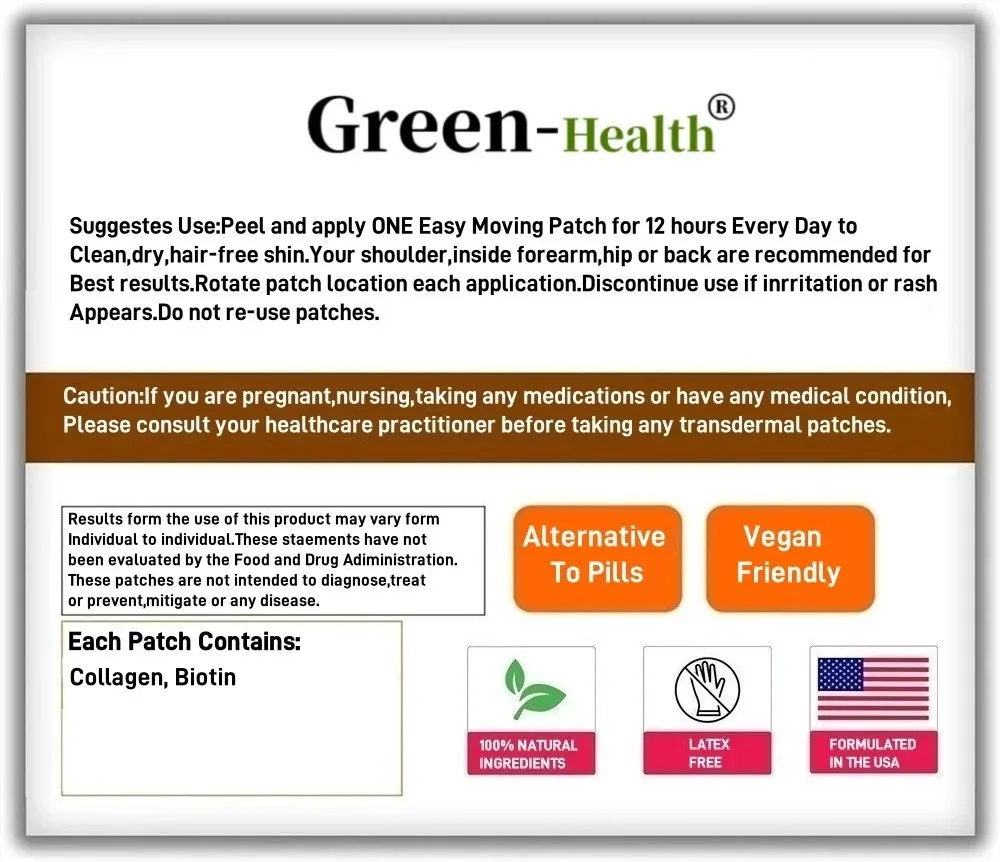 Green-Health®

Suggestes Use:Peel and apply ONE Easy Moving Patch for 12 hours Every Day to Clean,dry,hair-free shin.Your shoulder,inside forearm,hip or back are recommended for Best results.Rotate patch location each application.Discontinue use if inrritation or rash Appears.Do not re-use patches.

Caution:If you are pregnant,nursing,taking any medications or have any medical condition, Please consult your healthcare practitioner before taking any transdermal patches.

Results form the use of this product may vary form Individual to individual.These staements have not been evaluated by the Food and Drug Adiministration. These patches are not intended to diagnose,treat or prevent,mitigate or any disease.

Alternative To Pills

Vegan Friendly

Each Patch Contains:
Collagen, Biotin

100% NATURAL INGREDIENTS

LATEX FREE

FORMULATED IN THE USA